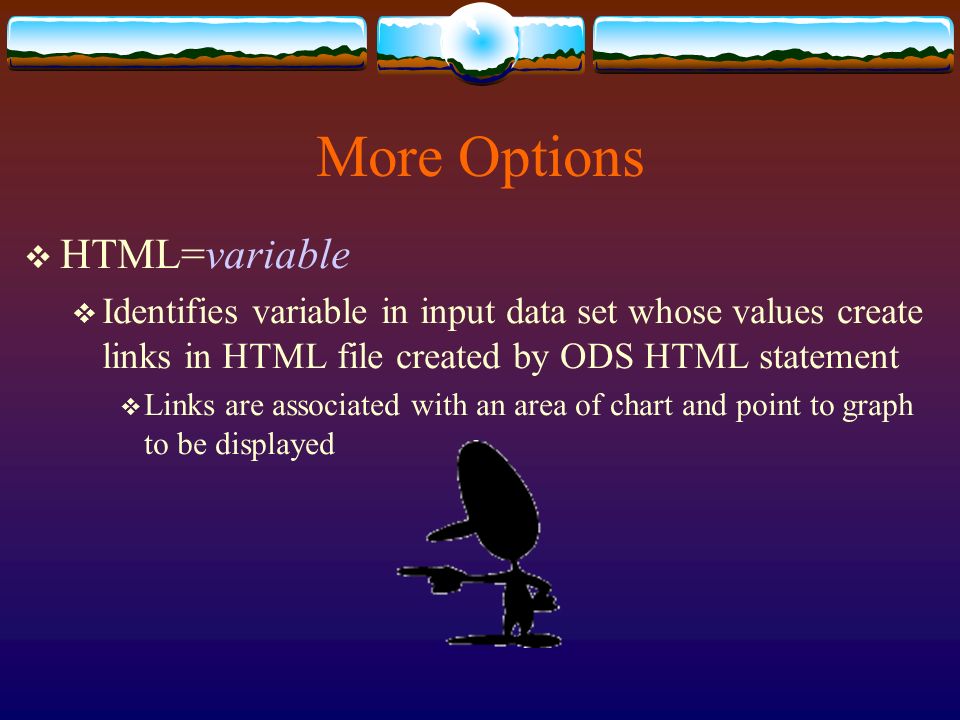 More Options

❖ HTML=variable

❖ Identifies variable in input data set whose values create links in HTML file created by ODS HTML statement

❖ Links are associated with an area of chart and point to graph to be displayed